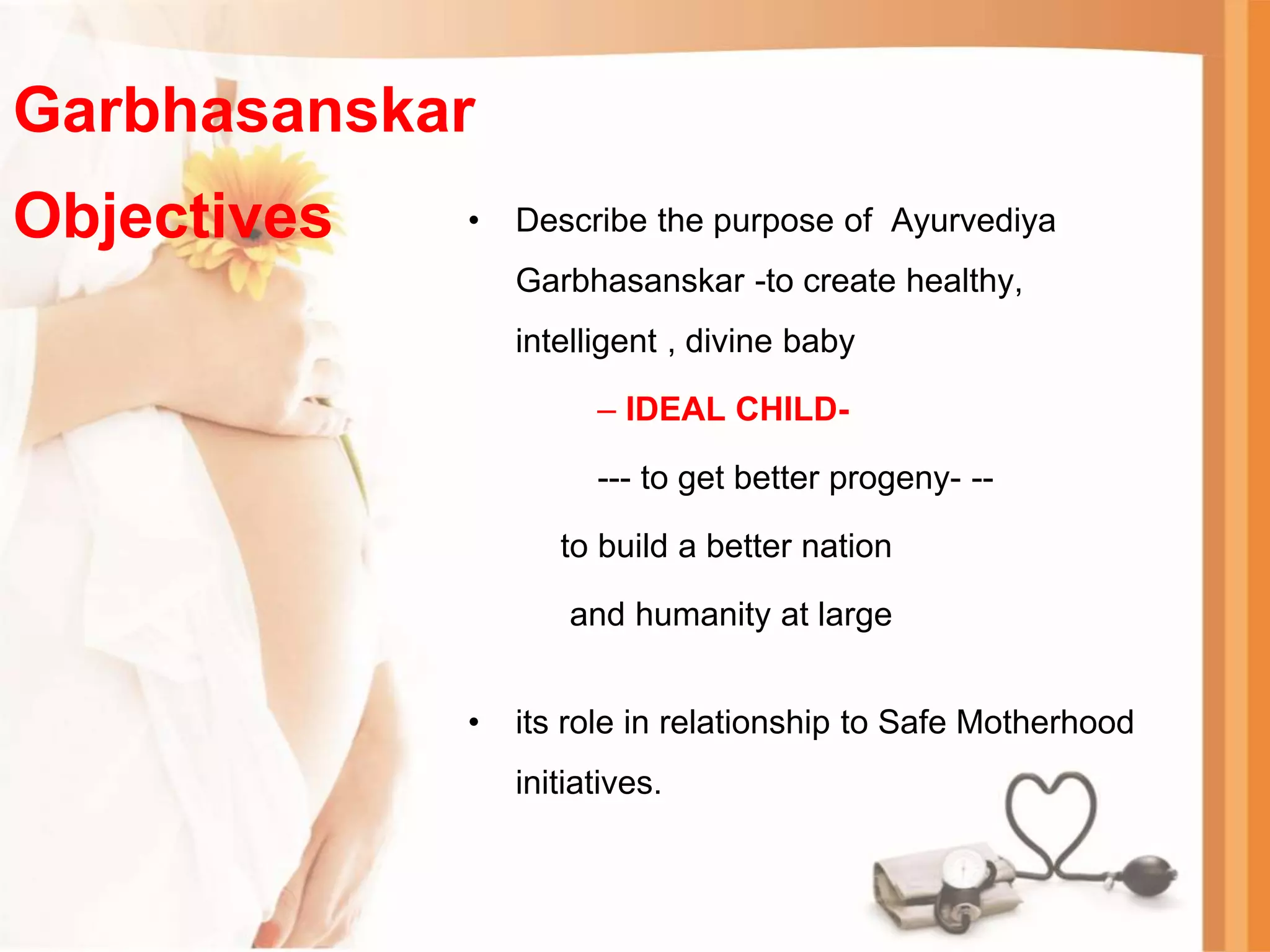 Garbhasanskar

Objectives

• Describe the purpose of Ayurvediya Garbhasanskar -to create healthy, intelligent , divine baby

– IDEAL CHILD-

--- to get better progeny- --

to build a better nation

and humanity at large

• its role in relationship to Safe Motherhood initiatives.